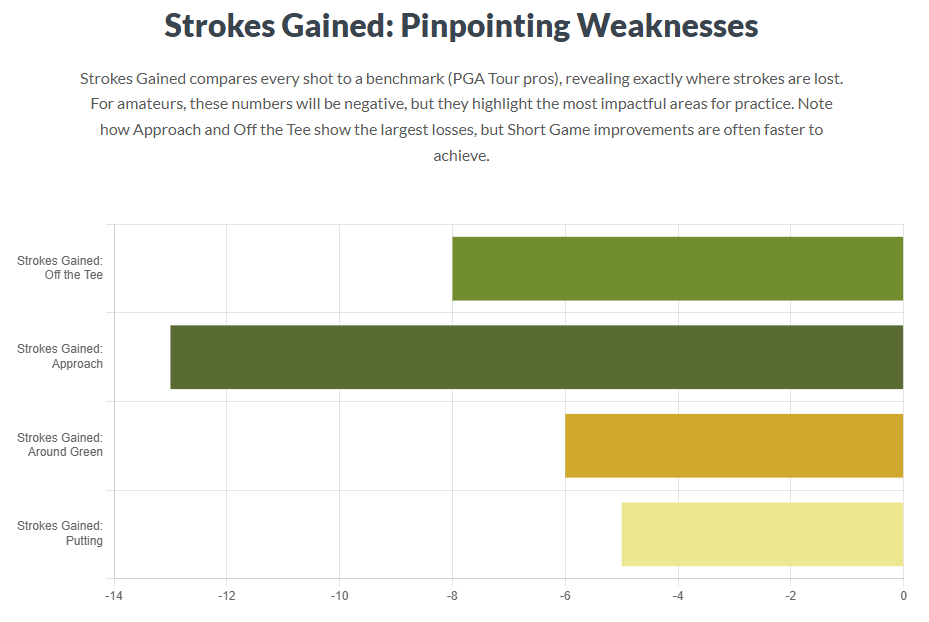 Strokes Gained: Pinpointing Weaknesses

Strokes Gained compares every shot to a benchmark (PGA Tour pros), revealing exactly where strokes are lost. For amateurs, these numbers will be negative, but they highlight the most impactful areas for practice. Note how Approach and Off the Tee show the largest losses, but Short Game improvements are often faster to achieve.

Strokes Gained: Off the Tee
Strokes Gained: Approach
Strokes Gained: Around Green
Strokes Gained: Putting

-14 -12 -10 -8 -6 -4 -2 0